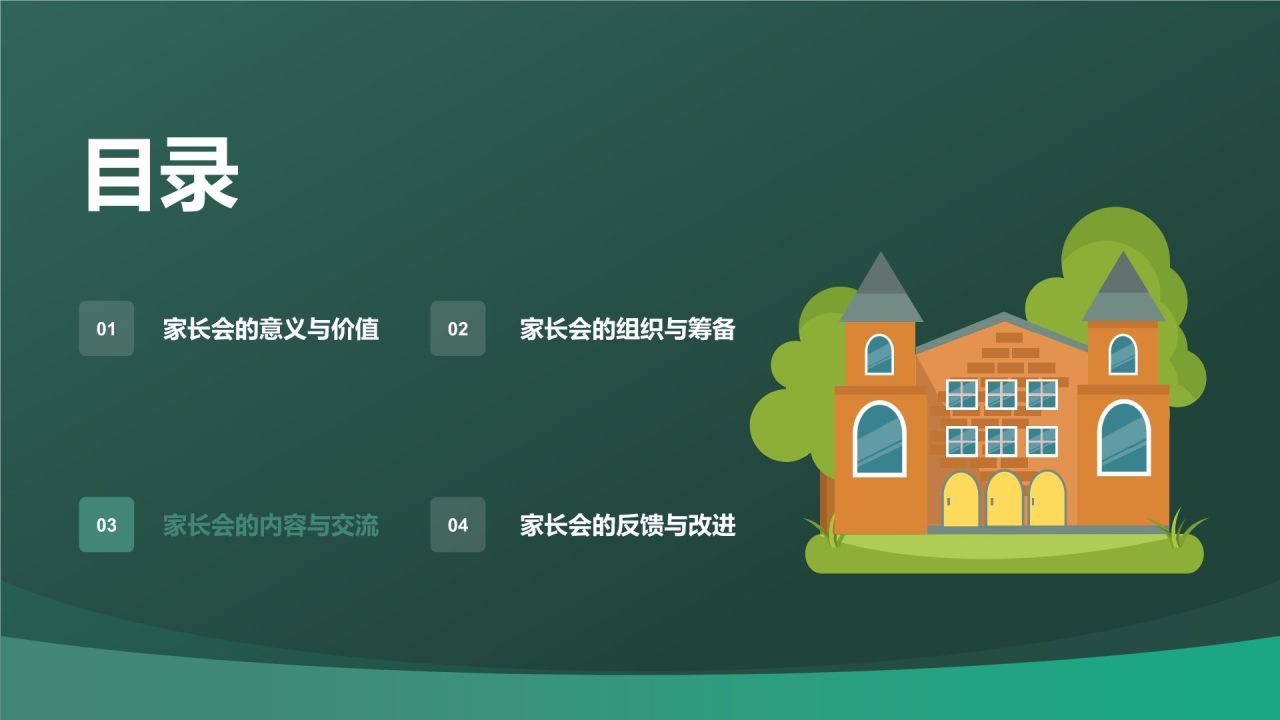 目录

01 家长会的意义与价值

02 家长会的组织与筹备

03 家长会的内容与交流

04 家长会的反馈与改进